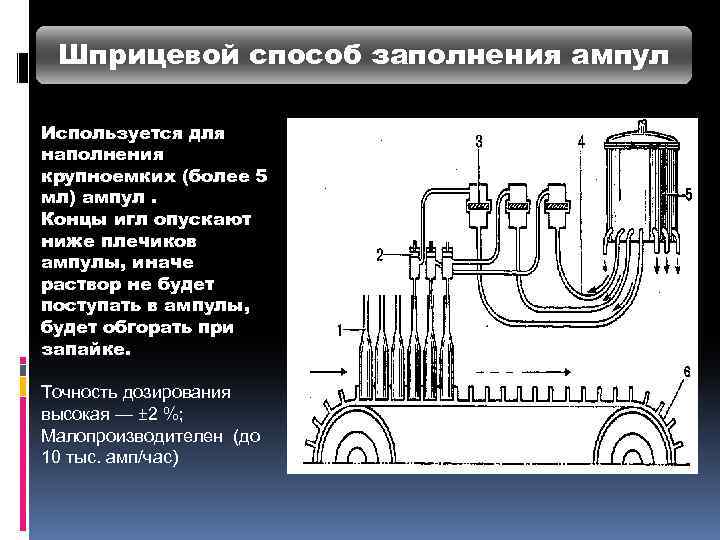 Шприцевой способ заполнения ампул

Используется для наполнения крупноемких (более 5 мл) ампул .
Концы игл опускают ниже плечиков ампулы, иначе раствор не будет поступать в ампулы, будет обгорать при запайке.

Точность дозирования высокая — ±2 %;
Малопроизводителен (до 10 тыс. амп/час)

3
4
5
2
1
6